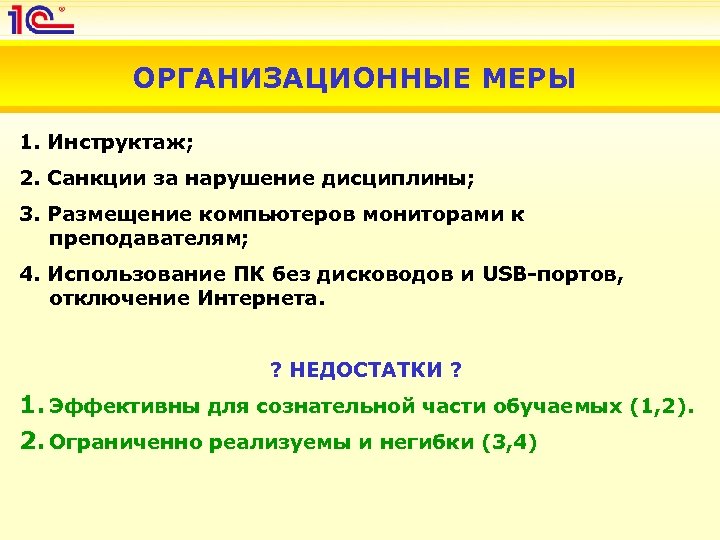 1С

ОРГАНИЗАЦИОННЫЕ МЕРЫ

1. Инструктаж;

2. Санкции за нарушение дисциплины;

3. Размещение компьютеров мониторами к преподавателям;

4. Использование ПК без дисководов и USB-портов, отключение Интернета.

? НЕДОСТАТКИ ?

1. Эффективны для сознательной части обучаемых (1,2).

2. Ограниченно реализуемы и негибки (3,4)